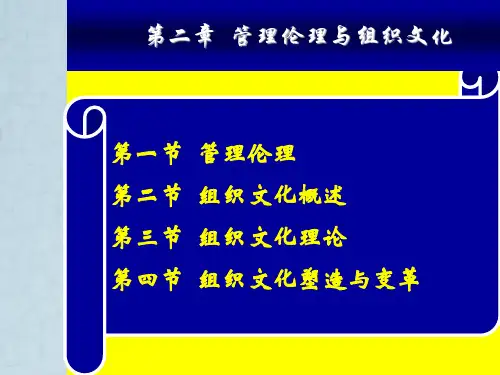 第二章 管理伦理与组织文化

第一节 管理伦理
第二节 组织文化概述
第三节 组织文化理论
第四节 组织文化塑造与变革